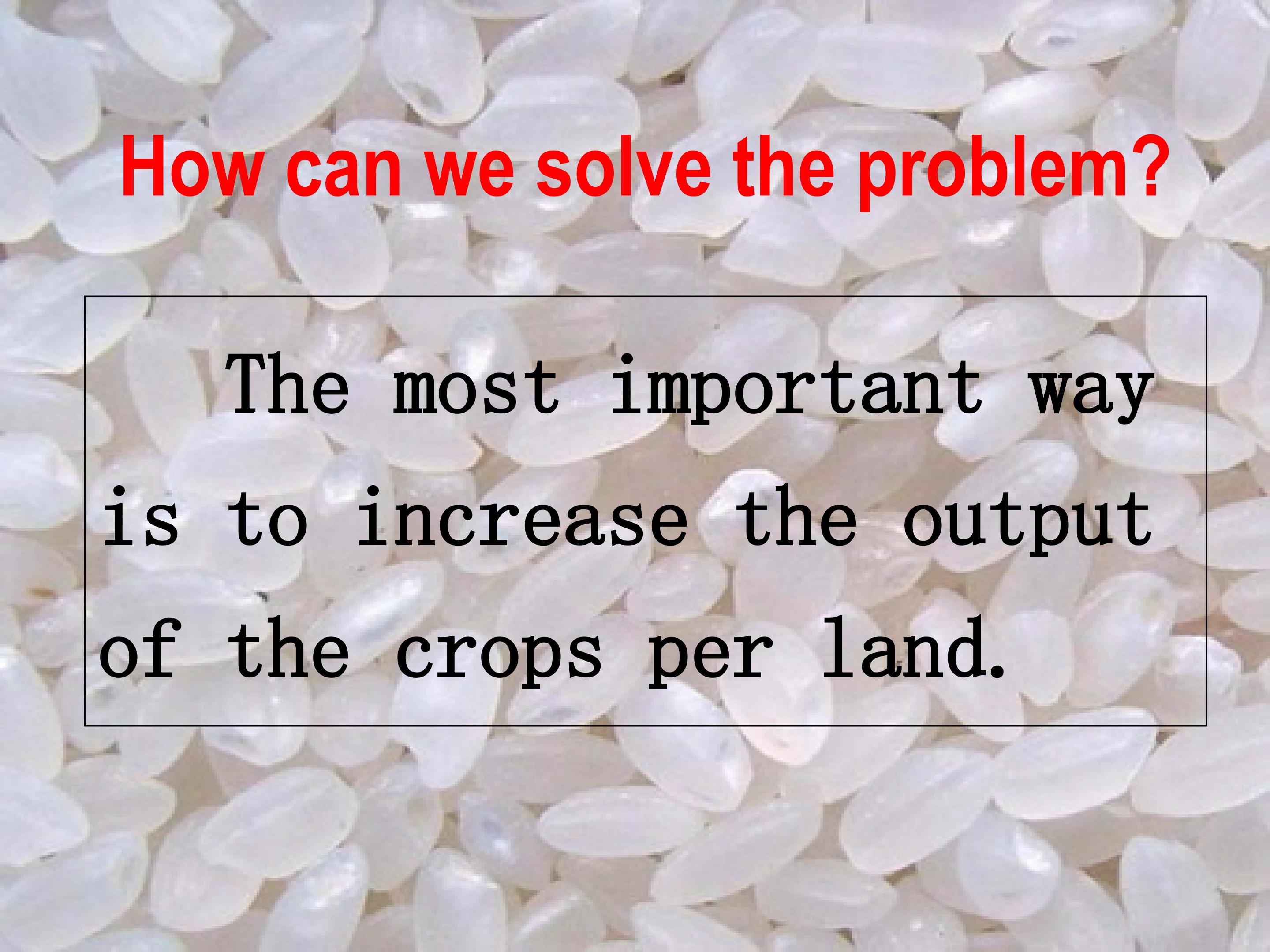 How can we solve the problem?

The most important way is to increase the output of the crops per land.